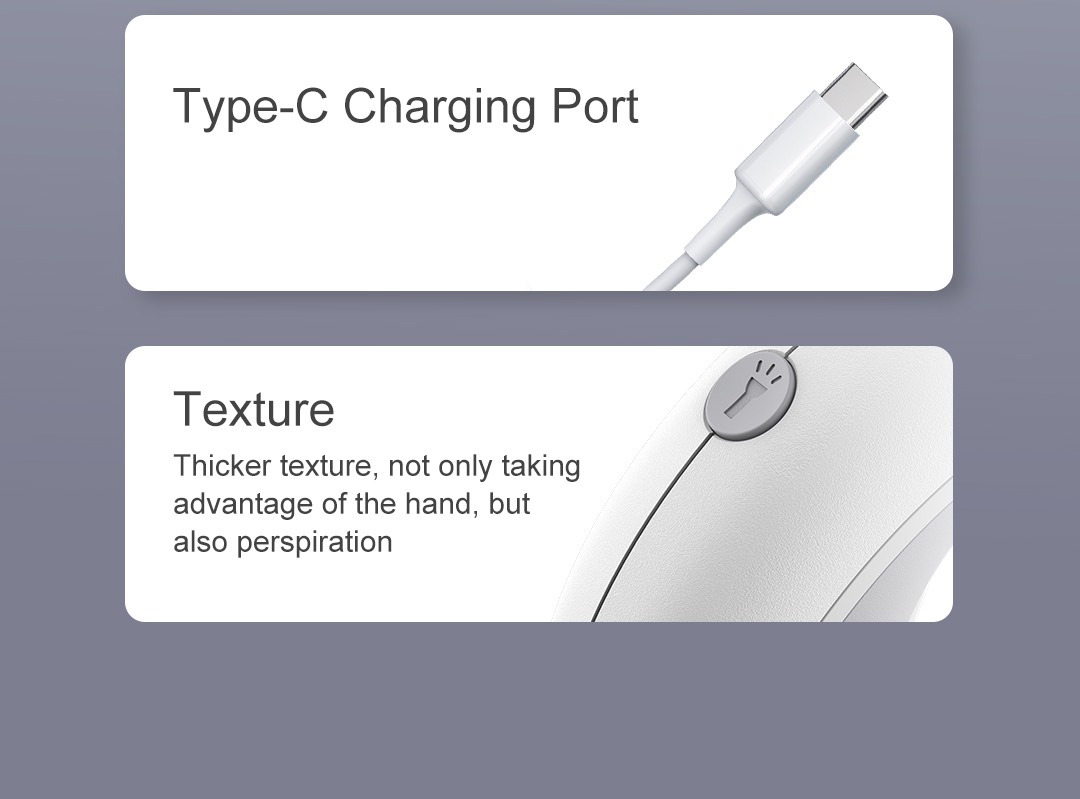 Type-C Charging Port

Texture

Thicker texture, not only taking advantage of the hand, but also perspiration